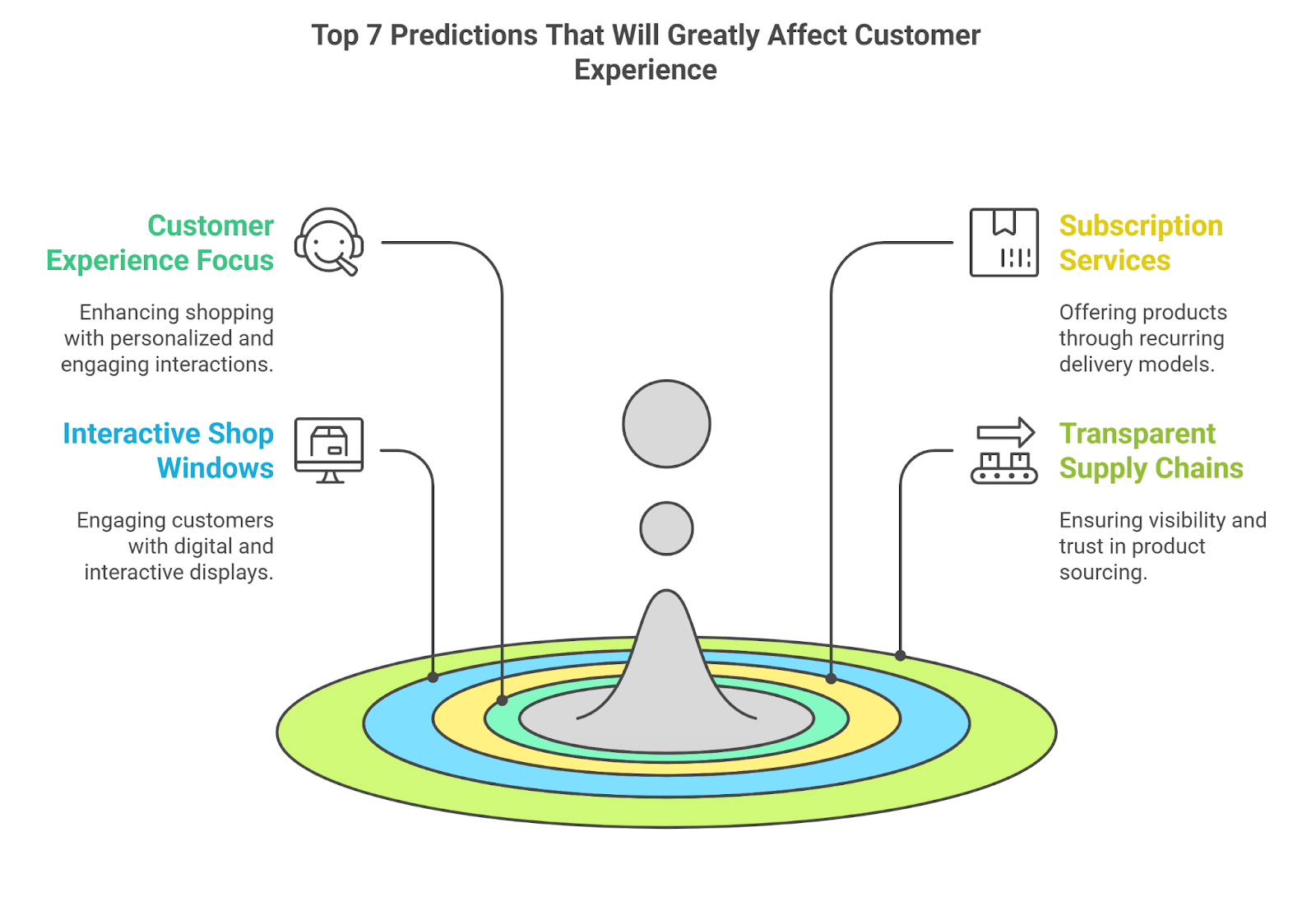 Top 7 Predictions That Will Greatly Affect Customer Experience

Customer Experience Focus

Enhancing shopping with personalized and engaging interactions.

Interactive Shop Windows

Engaging customers with digital and interactive displays.

Subscription Services

Offering products through recurring delivery models.

Transparent Supply Chains

Ensuring visibility and trust in product sourcing.